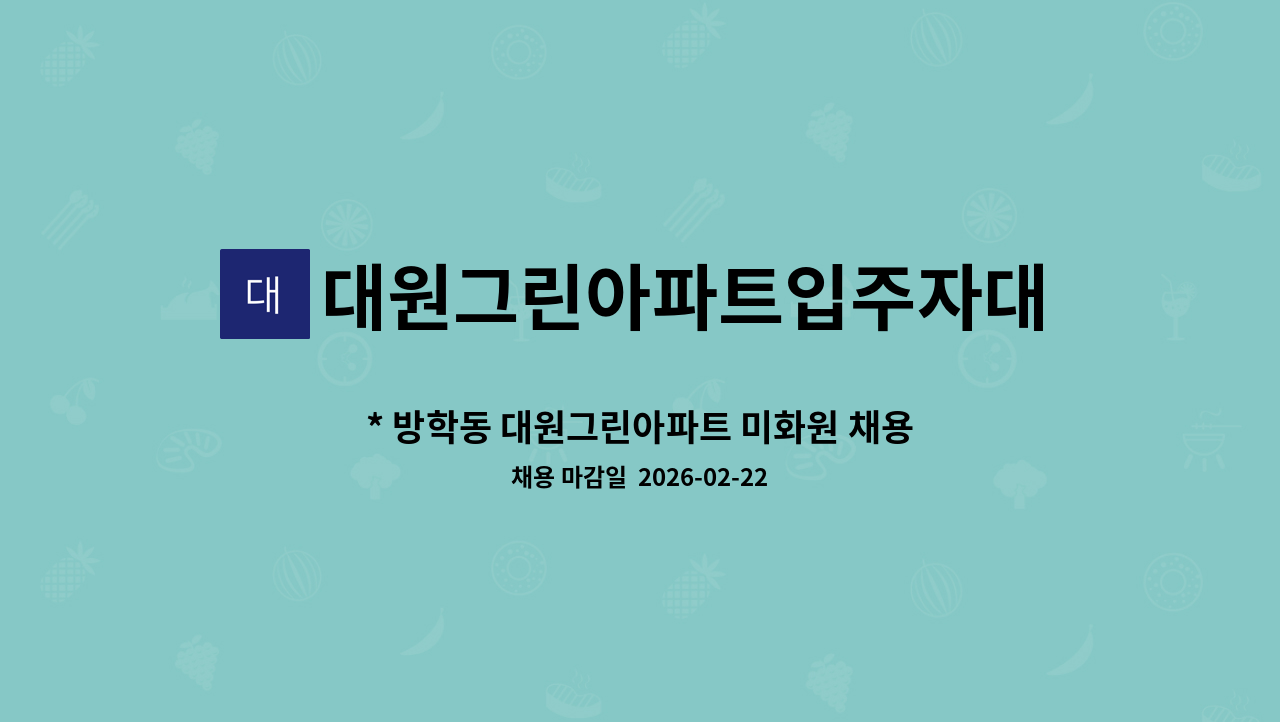 대 대원그린아파트입주자대

* 방학동 대원그린아파트 미화원 채용

채용 마감일 2026-02-22